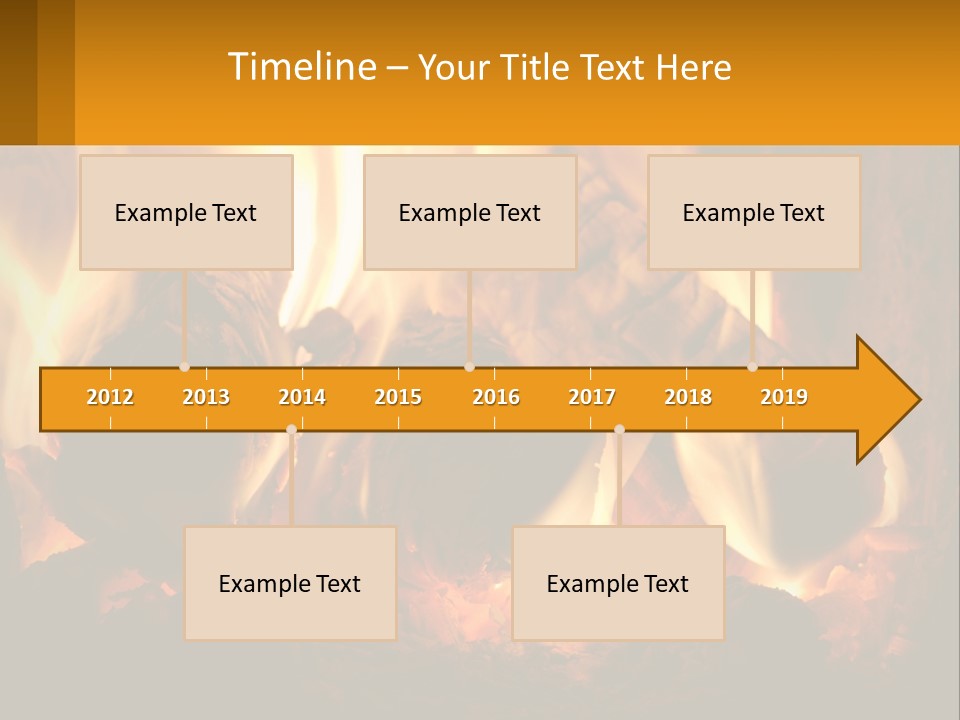 Timeline – Your Title Text Here

Example Text

Example Text

Example Text

2012 2013 2014 2015 2016 2017 2018 2019

Example Text

Example Text